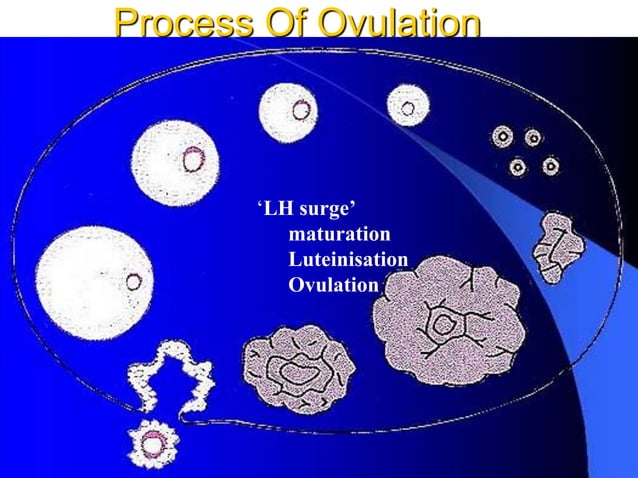 Process Of Ovulation

‘LH surge’
maturation
Luteinisation
Ovulation